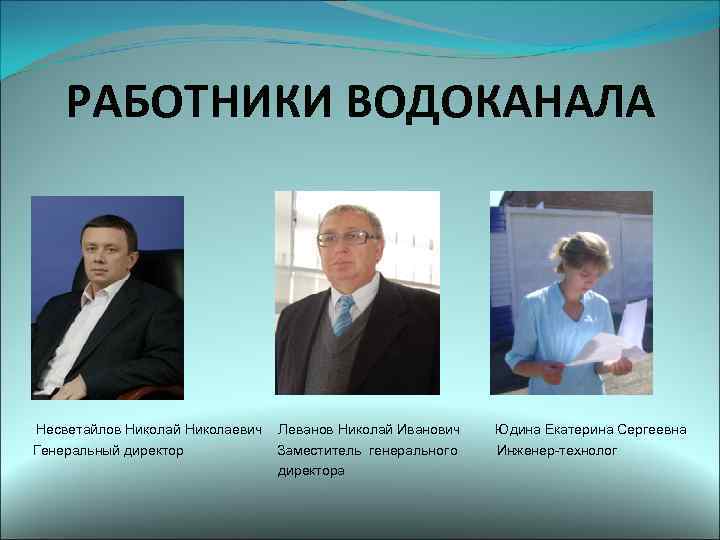 РАБОТНИКИ ВОДОКАНАЛА

Несветайлов Николай Николаевич
Генеральный директор

Леванов Николай Иванович
Заместитель генерального директора

Юдина Екатерина Сергеевна
Инженер-технолог